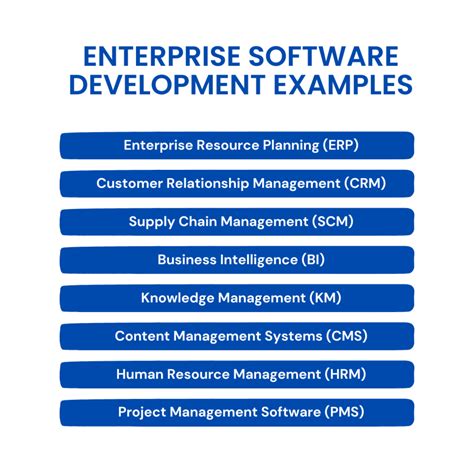 ENTERPRISE SOFTWARE DEVELOPMENT EXAMPLES

Enterprise Resource Planning (ERP)

Customer Relationship Management (CRM)

Supply Chain Management (SCM)

Business Intelligence (BI)

Knowledge Management (KM)

Content Management Systems (CMS)

Human Resource Management (HRM)

Project Management Software (PMS)